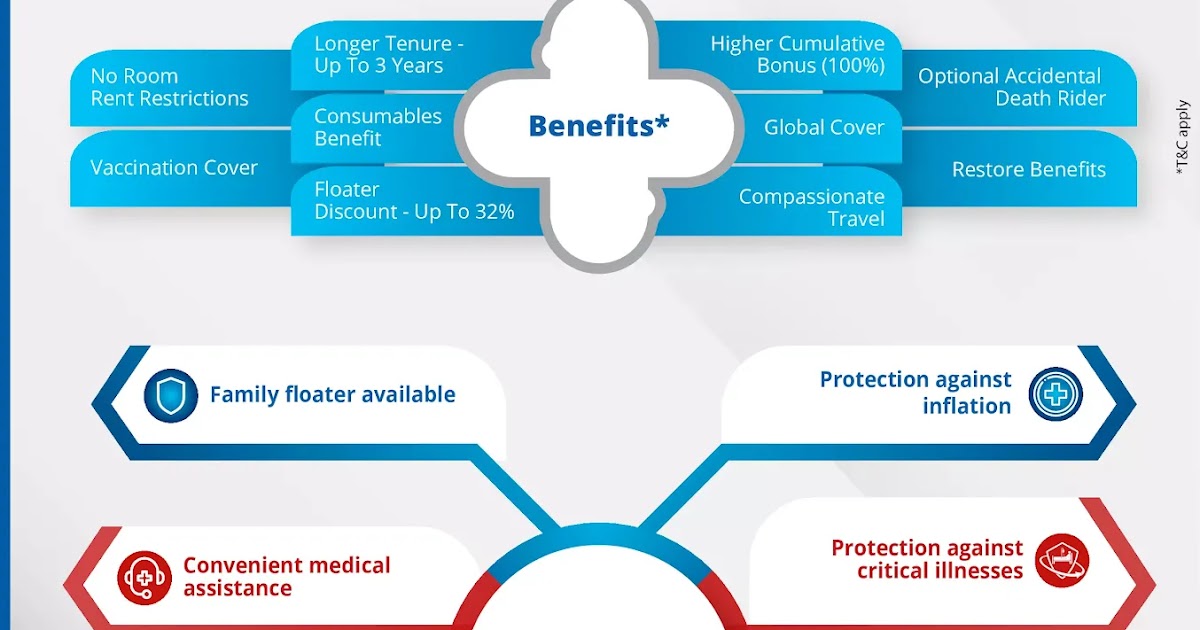 No Room Rent Restrictions

Vaccination Cover

Longer Tenure - Up To 3 Years

Consumables Benefit

Floater Discount - Up To 32%

Benefits*

Higher Cumulative Bonus (100%)

Global Cover

Compassionate Travel

Optional Accidental Death Rider

Restore Benefits

*T&C apply

Family floater available

Protection against inflation

Convenient medical assistance

Protection against critical illnesses